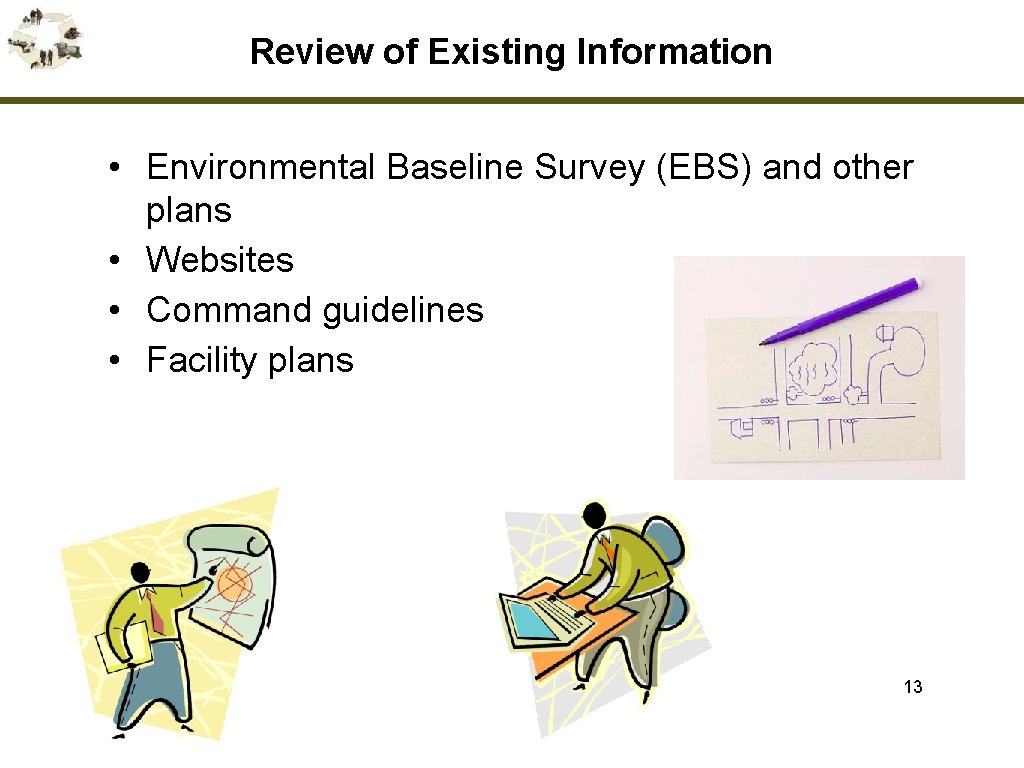 Review of Existing Information

• Environmental Baseline Survey (EBS) and other plans
• Websites
• Command guidelines
• Facility plans

13